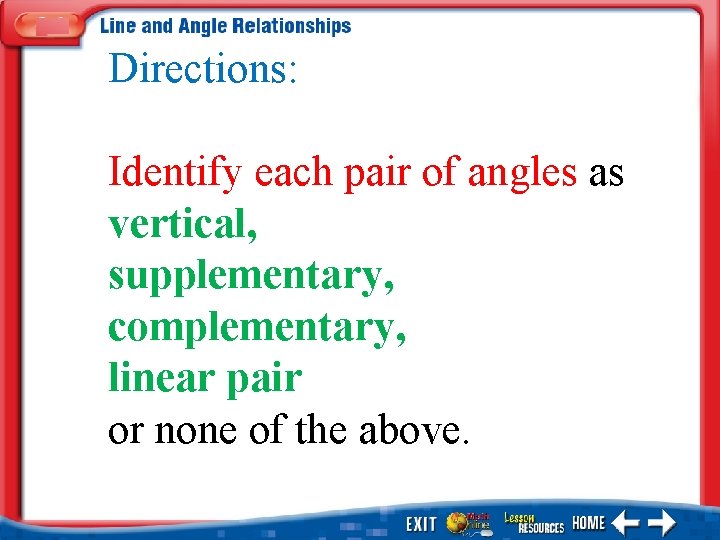 Line and Angle Relationships

Directions:

Identify each pair of angles as vertical, supplementary, complementary, linear pair or none of the above.

EXIT Math Online Lesson RESOURCES HOME